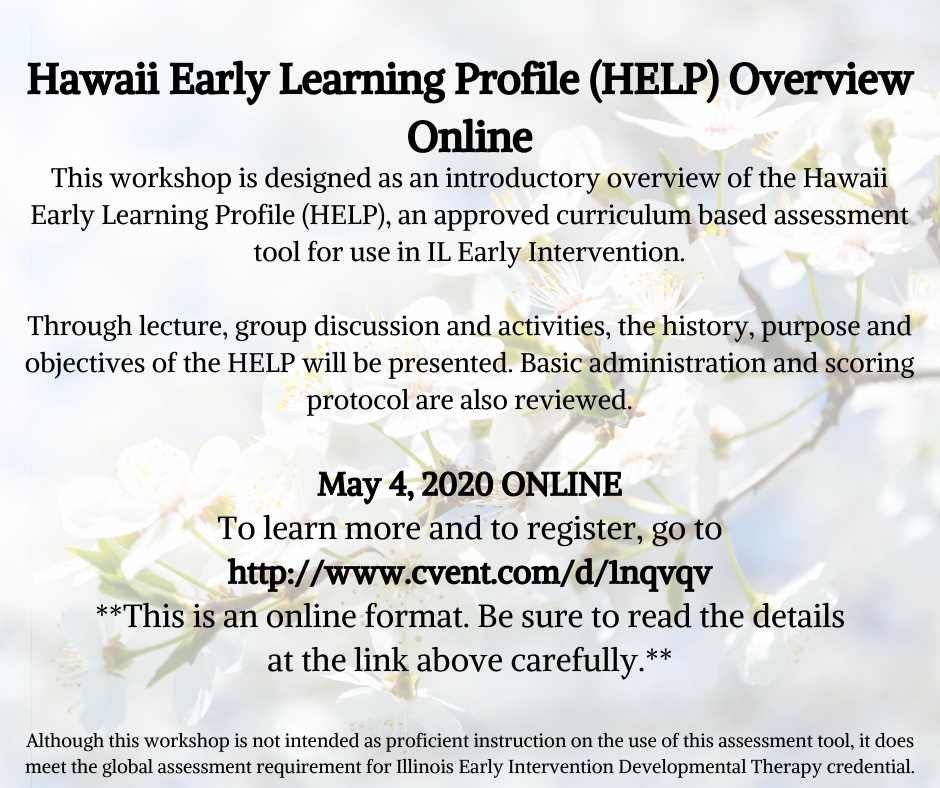 Hawaii Early Learning Profile (HELP) Overview Online

This workshop is designed as an introductory overview of the Hawaii Early Learning Profile (HELP), an approved curriculum based assessment tool for use in IL Early Intervention.

Through lecture, group discussion and activities, the history, purpose and objectives of the HELP will be presented. Basic administration and scoring protocol are also reviewed.

May 4, 2020 ONLINE
To learn more and to register, go to
http://www.cvent.com/d/1nqvqv
**This is an online format. Be sure to read the details at the link above carefully.**

Although this workshop is not intended as proficient instruction on the use of this assessment tool, it does meet the global assessment requirement for Illinois Early Intervention Developmental Therapy credential.